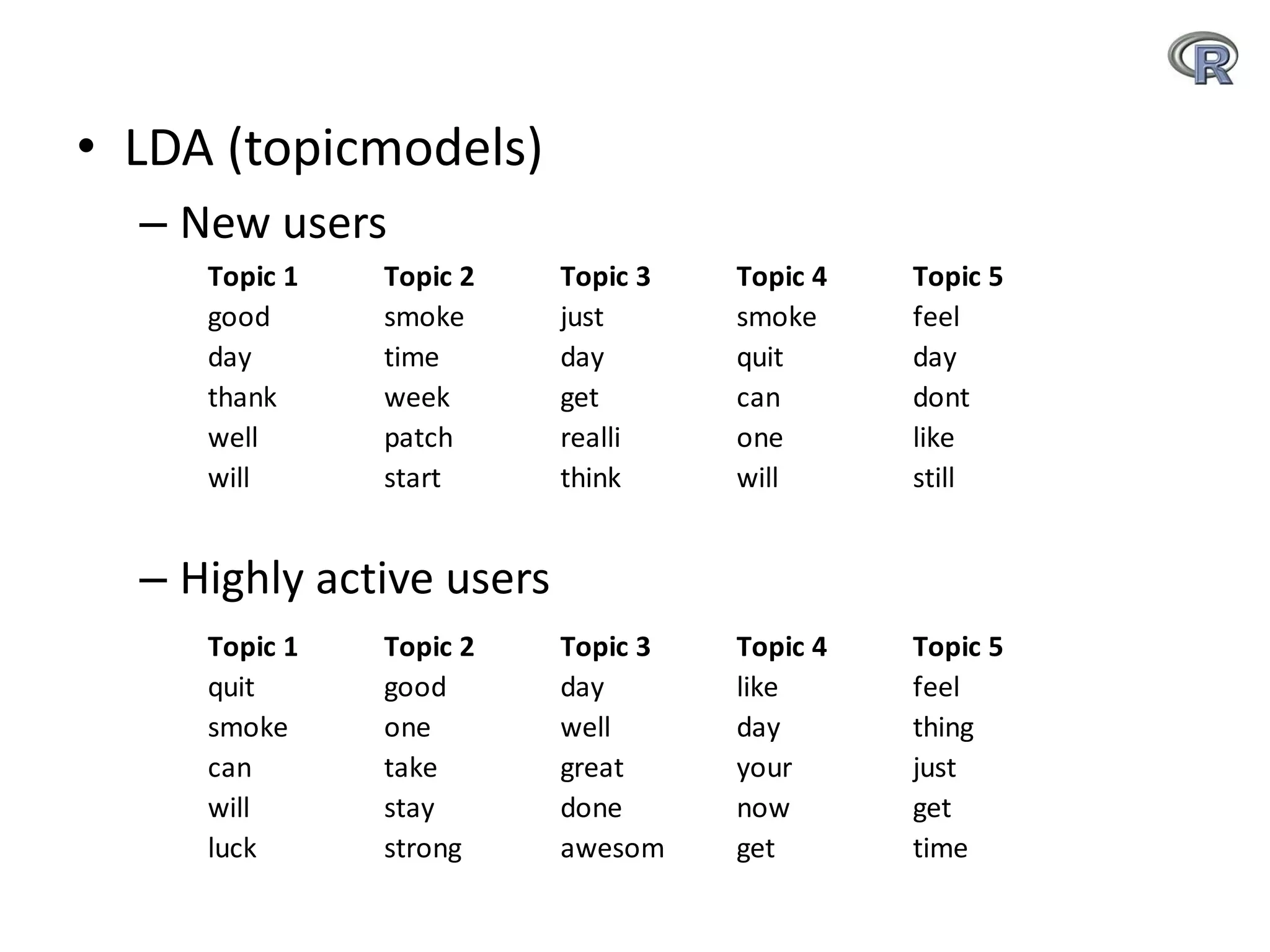 R

• LDA (topicmodels)

– New users

| Topic 1 | Topic 2 | Topic 3 | Topic 4 | Topic 5 |
|---|---|---|---|---|
| good | smoke | just | smoke | feel |
| day | time | day | quit | day |
| thank | week | get | can | dont |
| well | patch | realli | one | like |
| will | start | think | will | still |

– Highly active users

| Topic 1 | Topic 2 | Topic 3 | Topic 4 | Topic 5 |
|---|---|---|---|---|
| quit | good | day | like | feel |
| smoke | one | well | day | thing |
| can | take | great | your | just |
| will | stay | done | now | get |
| luck | strong | awesom | get | time |